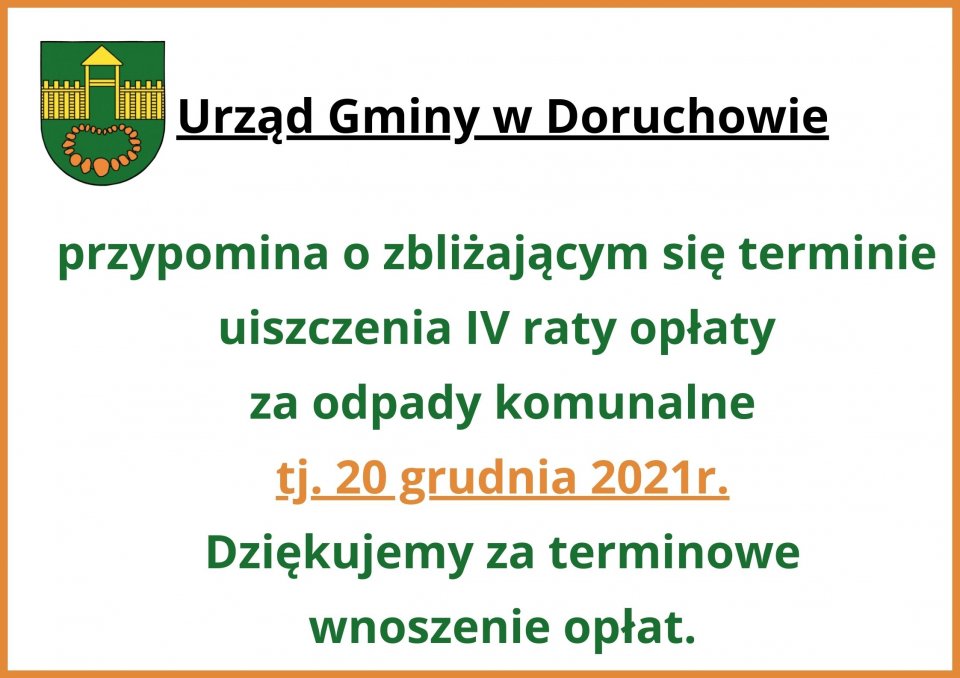 Urząd Gminy w Doruchowie

przypomina o zbliżającym się terminie uiszczenia IV raty opłaty za odpady komunalne

tj. 20 grudnia 2021r.

Dziękujemy za terminowe wnoszenie opłat.